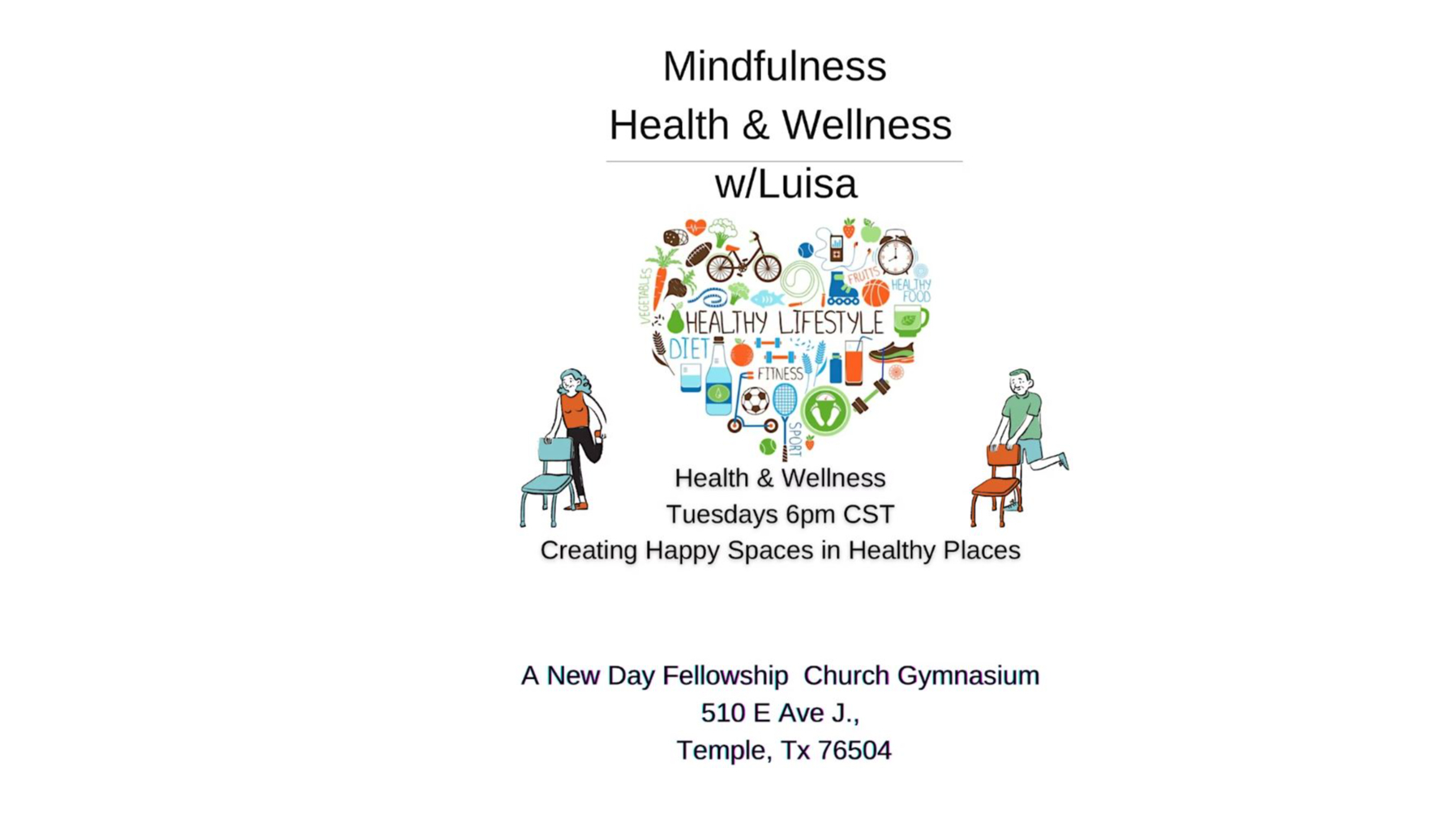 Mindfulness
Health & Wellness
w/Luisa

VEGETABLES
FRUITS
HEALTHY FOOD
HEALTHY LIFESTYLE
DIET
FITNESS
SPORT

Health & Wellness
Tuesdays 6pm CST
Creating Happy Spaces in Healthy Places

A New Day Fellowship Church Gymnasium
510 E Ave J.,
Temple, Tx 76504